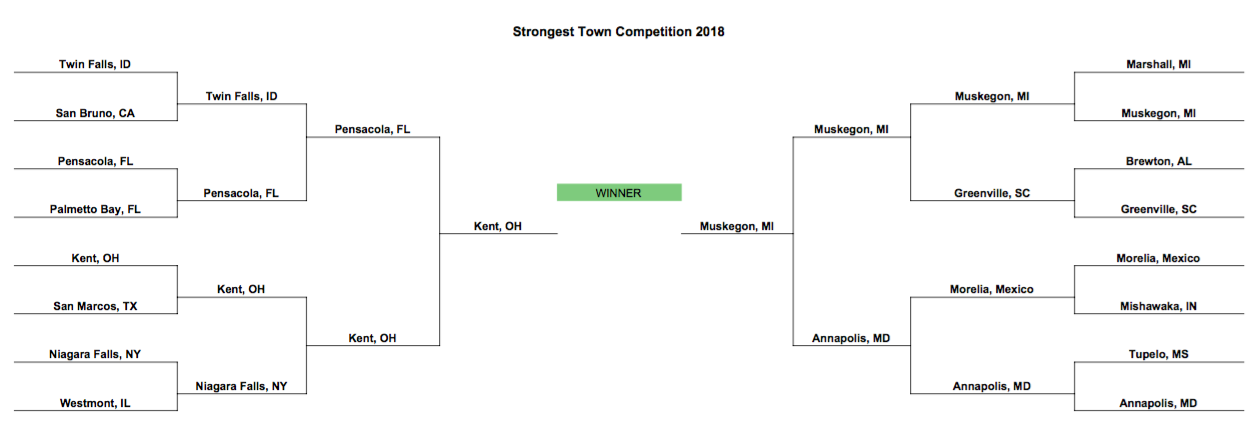 Strongest Town Competition 2018

Twin Falls, ID
San Bruno, CA
Pensacola, FL
Palmetto Bay, FL
Kent, OH
San Marcos, TX
Niagara Falls, NY
Westmont, IL

Twin Falls, ID
Pensacola, FL
Kent, OH
Niagara Falls, NY

Pensacola, FL
Kent, OH

Kent, OH

WINNER

Muskegon, MI

Muskegon, MI
Annapolis, MD

Muskegon, MI
Greenville, SC
Morelia, Mexico
Annapolis, MD

Marshall, MI
Muskegon, MI
Brewton, AL
Greenville, SC
Morelia, Mexico
Mishawaka, IN
Tupelo, MS
Annapolis, MD